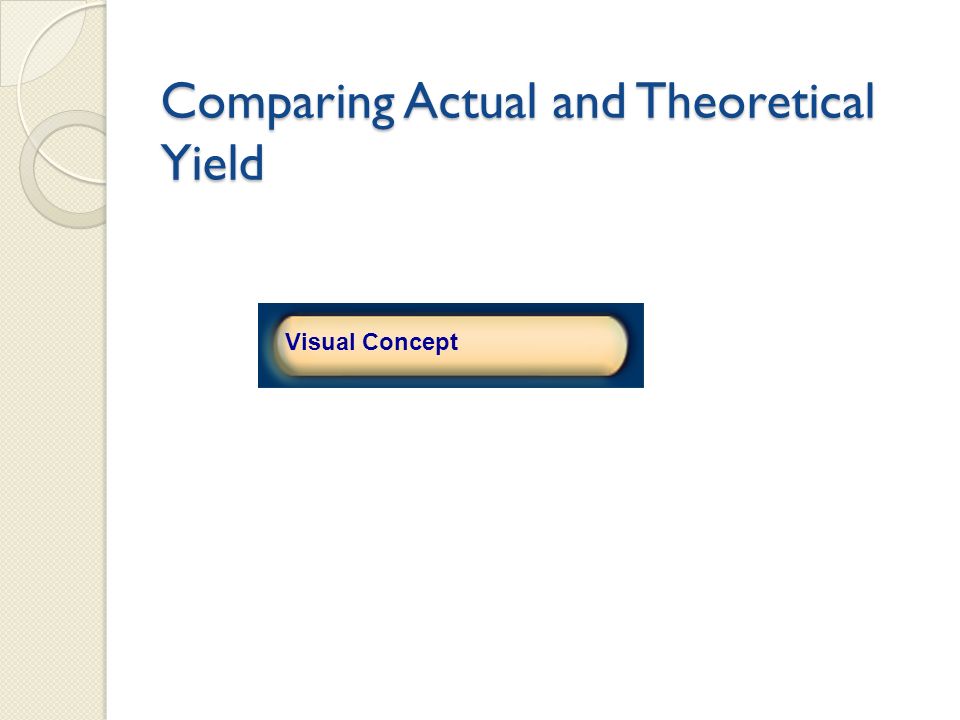 Comparing Actual and Theoretical Yield

Visual Concept